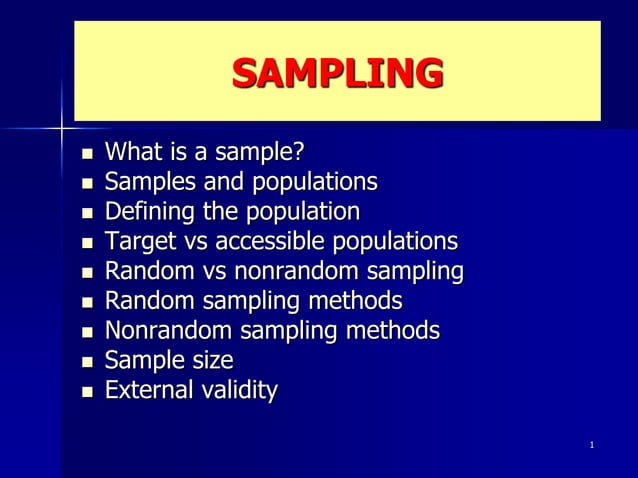 SAMPLING

- What is a sample?
- Samples and populations
- Defining the population
- Target vs accessible populations
- Random vs nonrandom sampling
- Random sampling methods
- Nonrandom sampling methods
- Sample size
- External validity

1